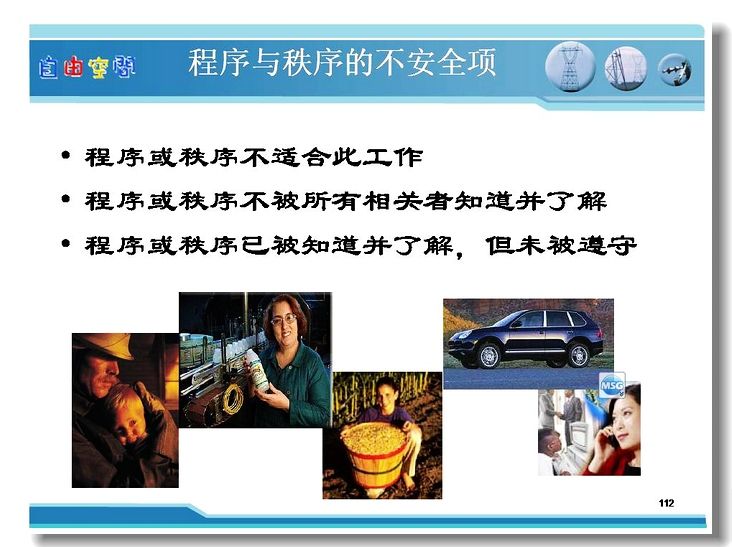 自由空间

程序与秩序的不安全项

• 程序或秩序不适合此工作
• 程序或秩序不被所有相关者知道并了解
• 程序或秩序已被知道并了解，但未被遵守

MSG

112